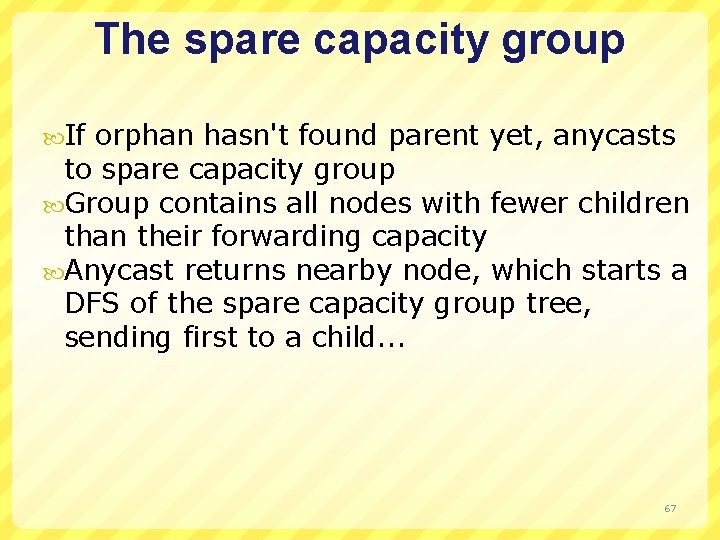 The spare capacity group

If orphan hasn't found parent yet, anycasts to spare capacity group

Group contains all nodes with fewer children than their forwarding capacity

Anycast returns nearby node, which starts a DFS of the spare capacity group tree, sending first to a child…

67